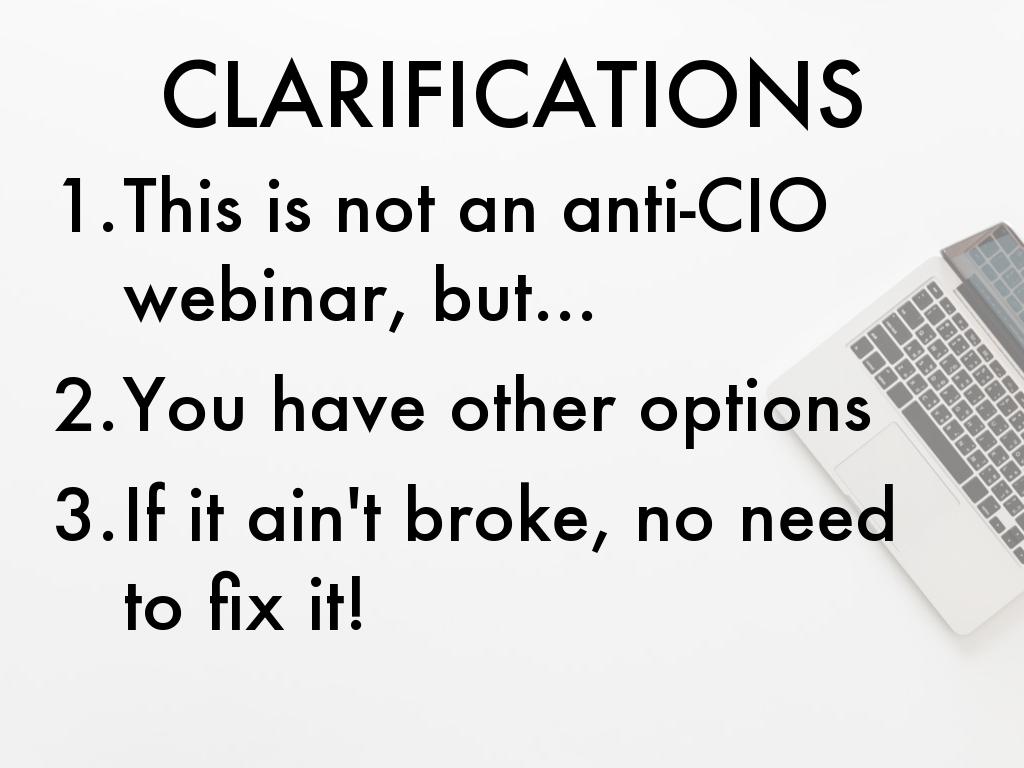 CLARIFICATIONS

1. This is not an anti-CIO webinar, but...
2. You have other options
3. If it ain't broke, no need to fix it!